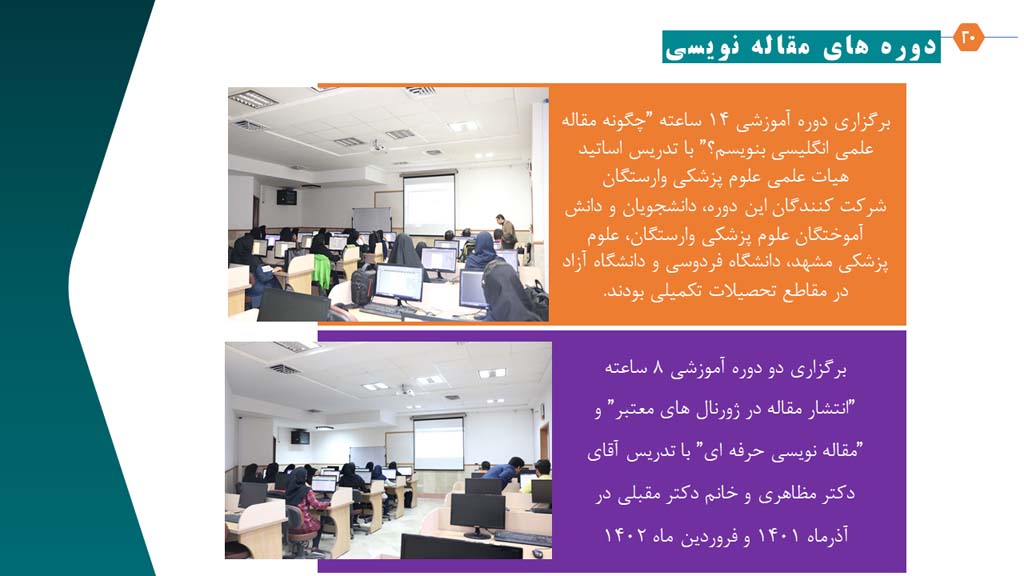 ۲۰

دوره های مقاله نویسی

برگزاری دوره آموزشی ۱۴ ساعته "چگونه مقاله علمی انگلیسی بنویسم؟" با تدریس اساتید هیات علمی علوم پزشکی وارستگان شرکت کنندگان این دوره، دانشجویان و دانش آموختگان علوم پزشکی وارستگان، علوم پزشکی مشهد، دانشگاه فردوسی و دانشگاه آزاد در مقاطع تحصیلات تکمیلی بودند.

برگزاری دو دوره آموزشی ۸ ساعته "انتشار مقاله در ژورنال های معتبر" و "مقاله نویسی حرفه ای" با تدریس آقای دکتر مظاهری و خانم دکتر مقبلی در آذرماه ۱۴۰۱ و فروردین ماه ۱۴۰۲